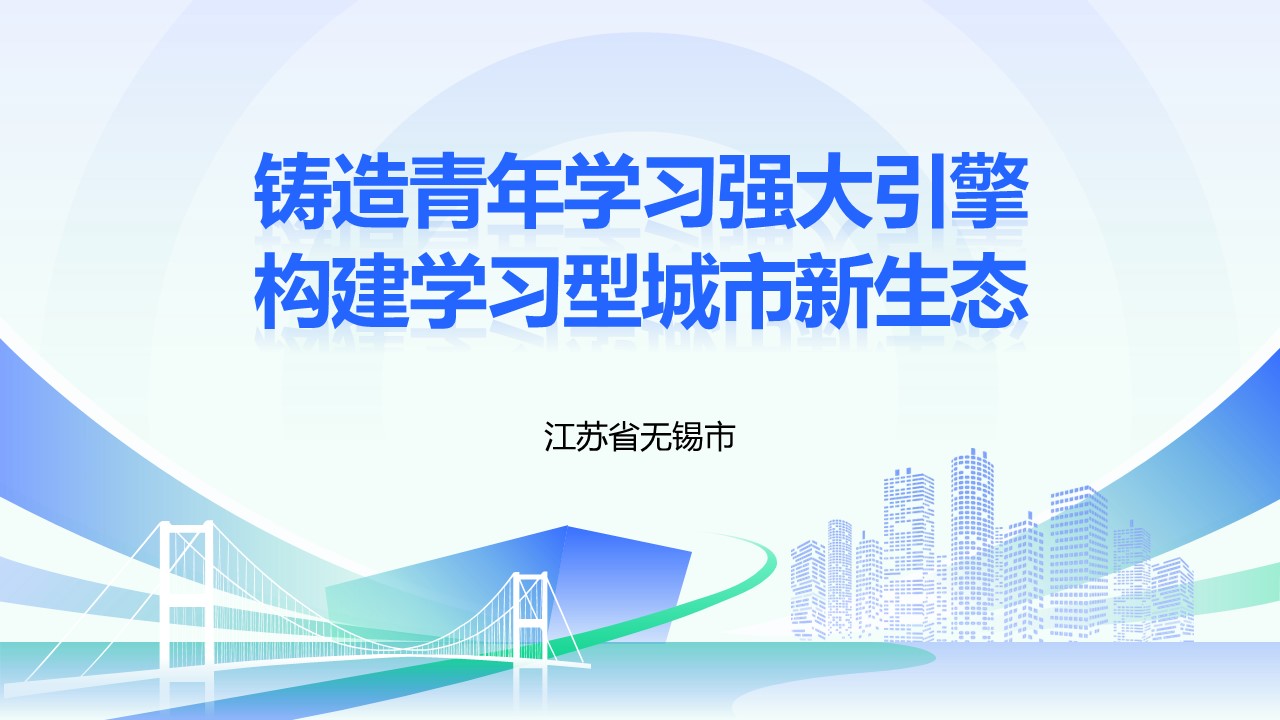 铸造青年学习强大引擎
构建学习型城市新生态

江苏省无锡市